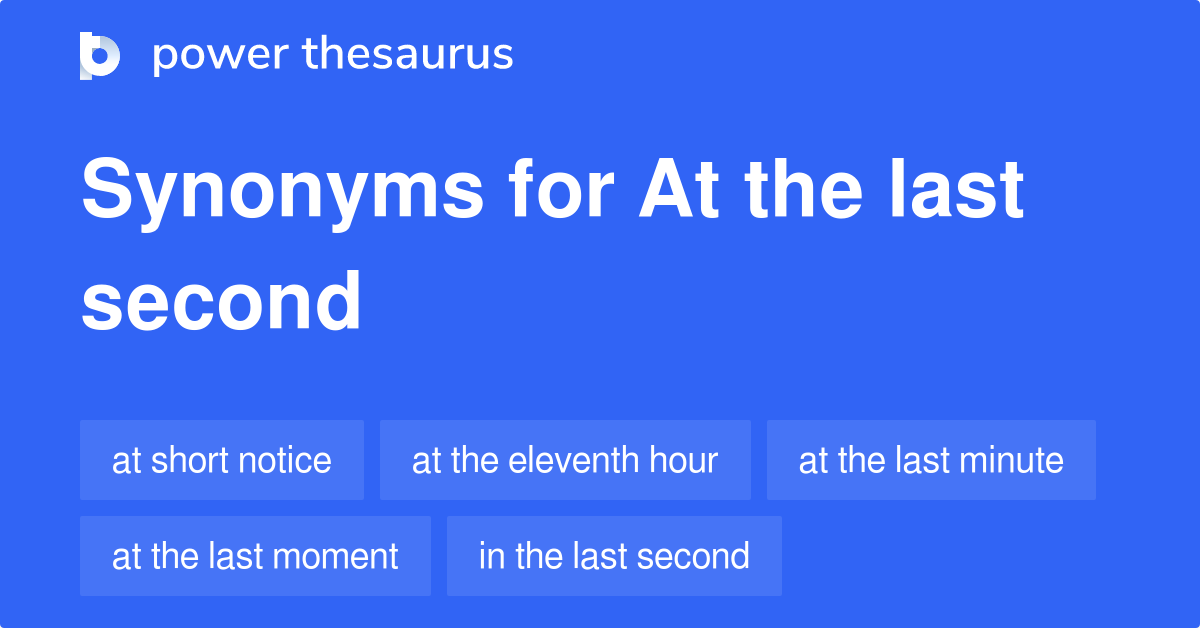 power thesaurus

Synonyms for At the last second

at short notice
at the eleventh hour
at the last minute
at the last moment
in the last second